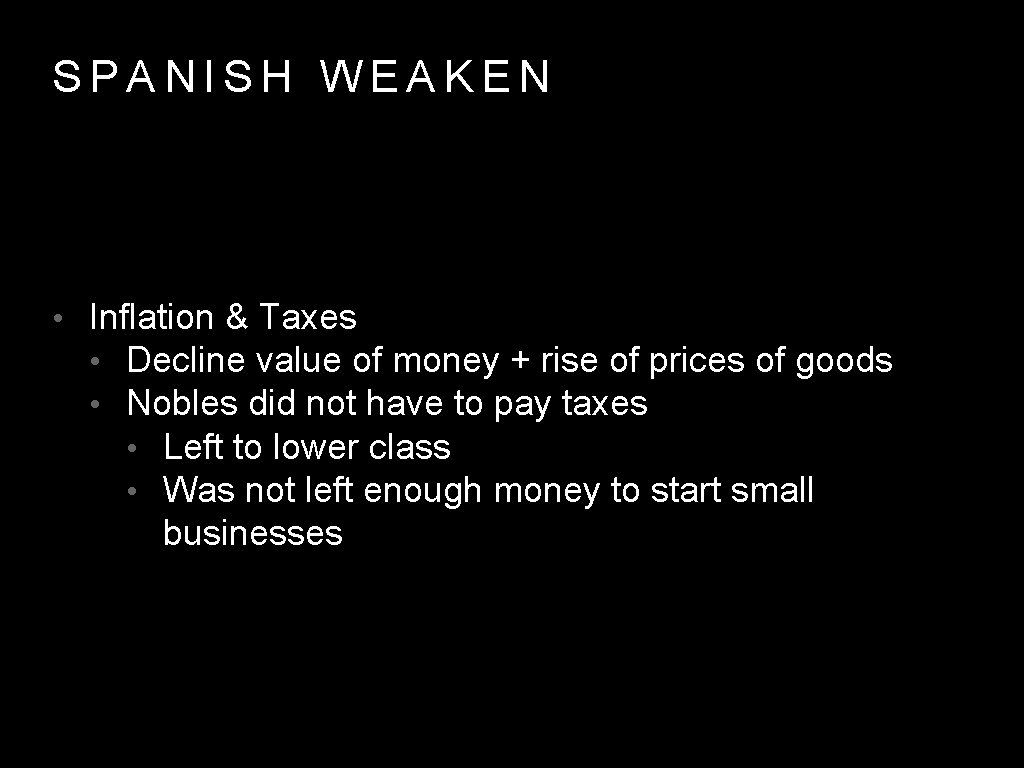 SPANISH WEAKEN

• Inflation & Taxes
  • Decline value of money + rise of prices of goods
  • Nobles did not have to pay taxes
    • Left to lower class
    • Was not left enough money to start small businesses